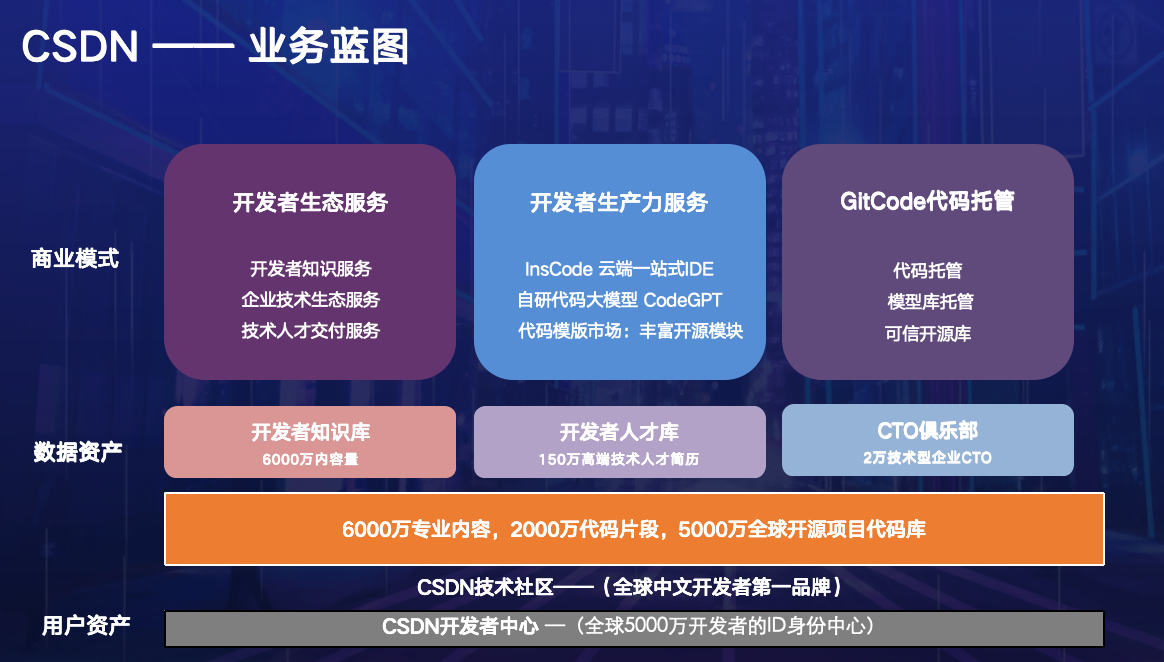 CSDN —— 业务蓝图

商业模式

开发者生态服务

开发者知识服务
企业技术生态服务
技术人才交付服务

开发者生产力服务

InsCode 云端一站式IDE
自研代码大模型 CodeGPT
代码模版市场：丰富开源模块

GitCode代码托管

代码托管
模型库托管
可信开源库

数据资产

开发者知识库
6000万内容量

开发者人才库
150万高端技术人才简历

CTO俱乐部
2万技术型企业CTO

6000万专业内容，2000万代码片段，5000万全球开源项目代码库

CSDN技术社区——（全球中文开发者第一品牌）

用户资产

CSDN开发者中心 —（全球5000万开发者的ID身份中心）